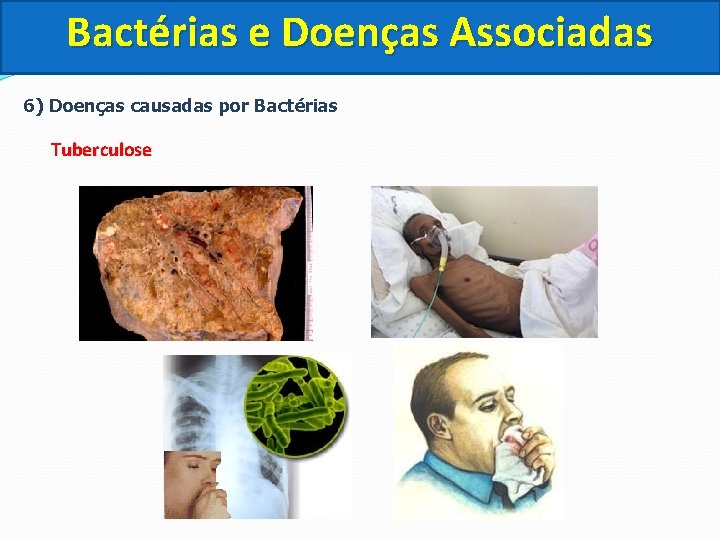 Bactérias e Doenças Associadas

6) Doenças causadas por Bactérias

Tuberculose